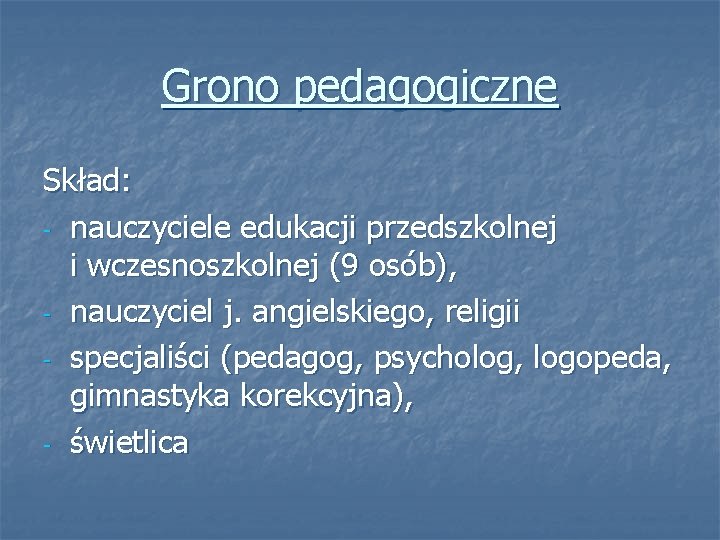 Grono pedagogiczne

Skład:
- nauczyciele edukacji przedszkolnej i wczesnoszkolnej (9 osób),
- nauczyciel j. angielskiego, religii
- specjaliści (pedagog, psycholog, logopeda, gimnastyka korekcyjna),
- świetlica